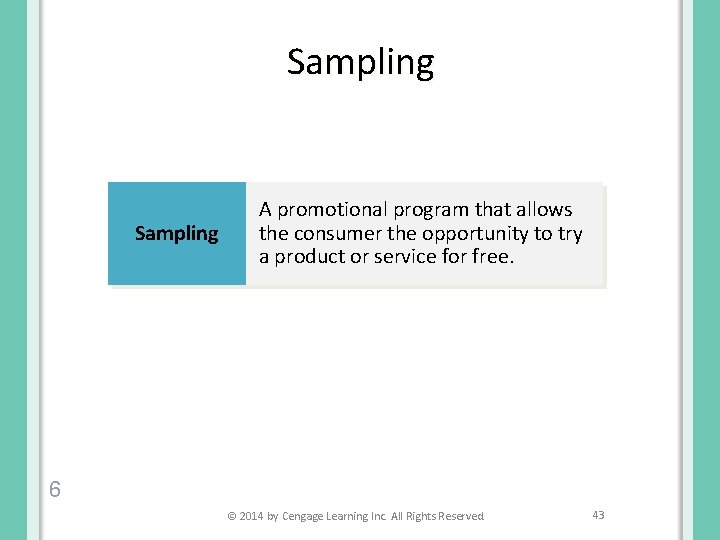 Sampling

Sampling

A promotional program that allows the consumer the opportunity to try a product or service for free.

6

© 2014 by Cengage Learning Inc. All Rights Reserved.

43